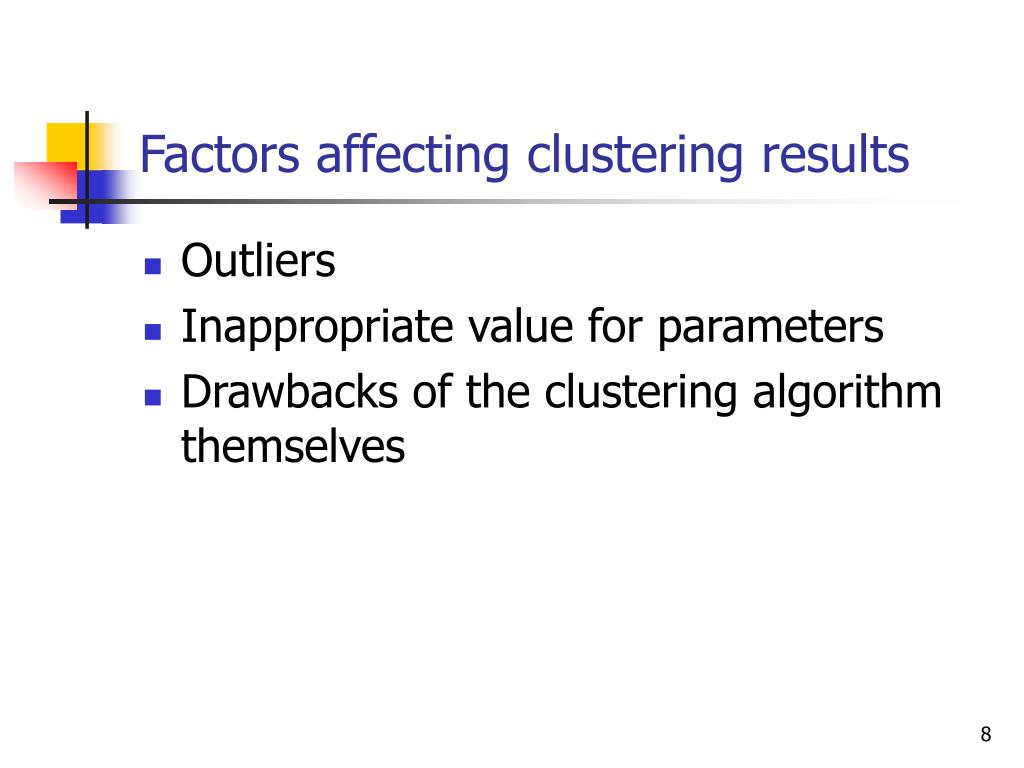 Factors affecting clustering results

- Outliers
- Inappropriate value for parameters
- Drawbacks of the clustering algorithm themselves

8